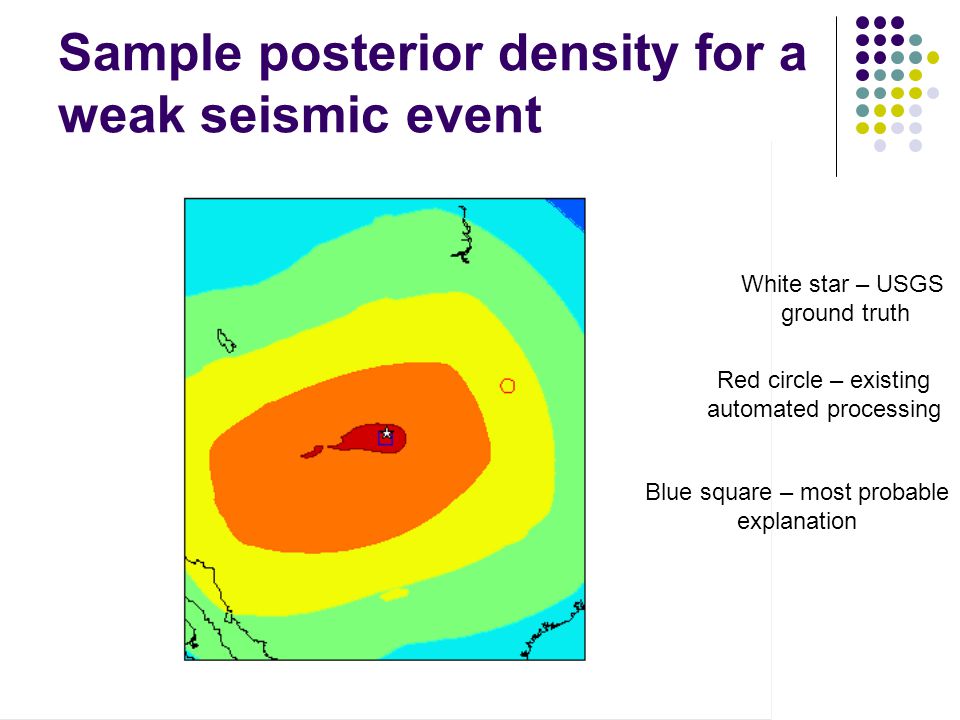 Sample posterior density for a weak seismic event

White star – USGS ground truth

Red circle – existing automated processing

Blue square – most probable explanation